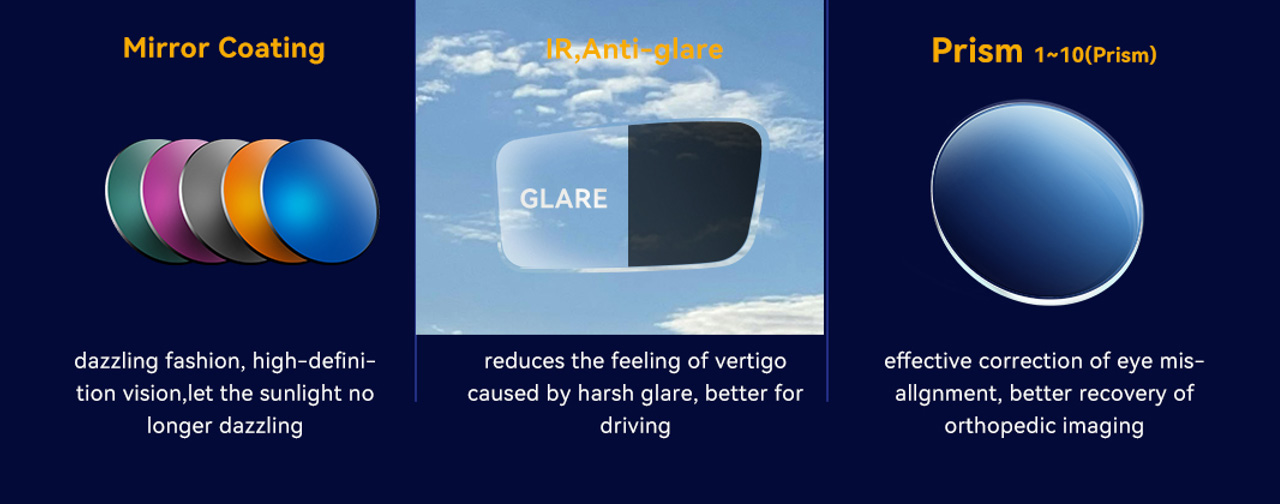 Mirror Coating

dazzling fashion, high-definition vision,let the sunlight no longer dazzling

IR,Anti-glare

GLARE

reduces the feeling of vertigo caused by harsh glare, better for driving

Prism 1~10(Prism)

effective correction of eye misallgnment, better recovery of orthopedic imaging